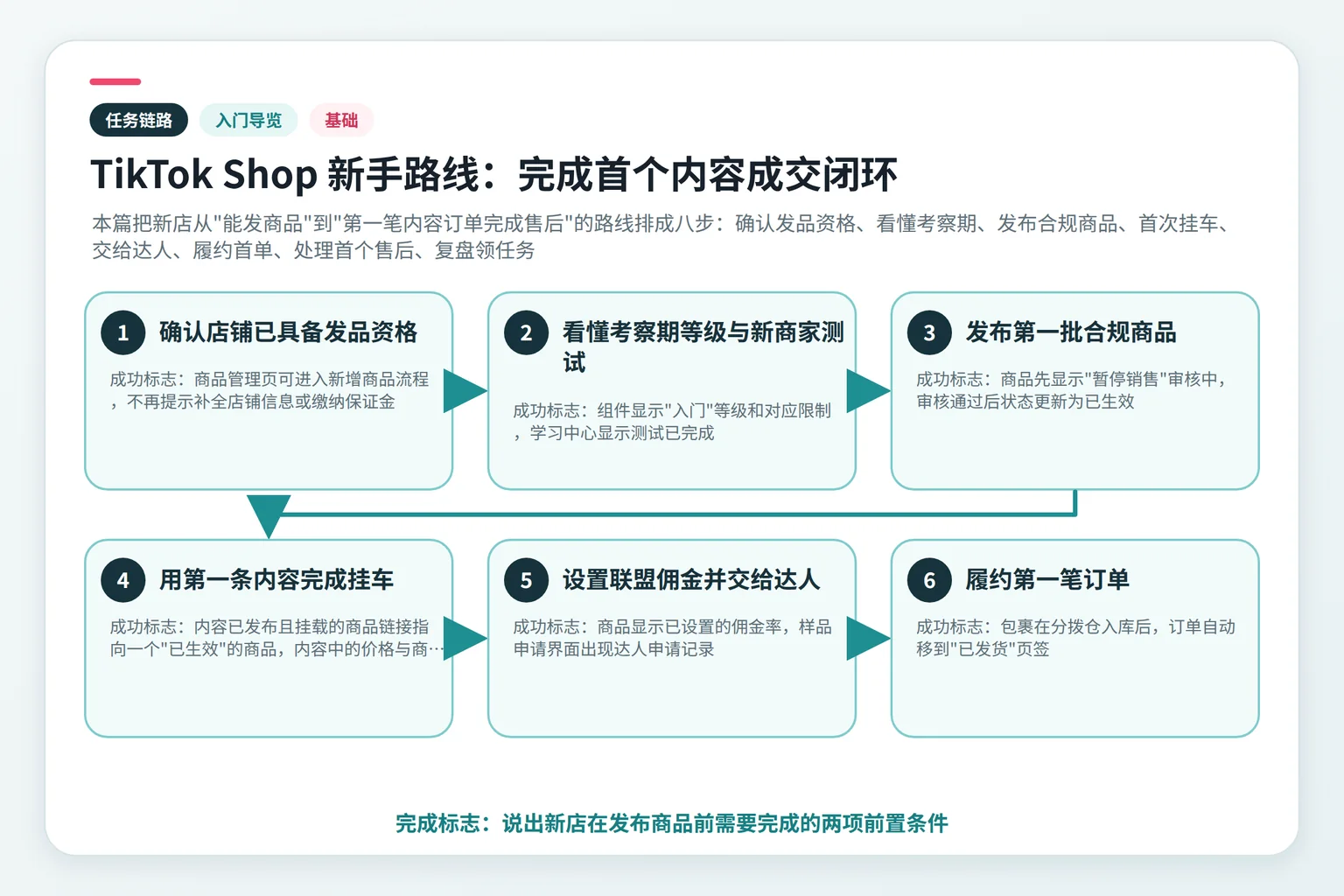 任务链路 入门导览 基础

TikTok Shop 新手路线：完成首个内容成交闭环

本篇把新店从"能发商品"到"第一笔内容订单完成售后"的路线排成八步：确认发品资格、看懂考察期、发布合规商品、首次挂车、交给达人、履约首单、处理首个售后、复盘领任务

1 确认店铺已具备发品资格

成功标志：商品管理页可进入新增商品流程，不再提示补全店铺信息或缴纳保证金

2 看懂考察期等级与新商家测试

成功标志：组件显示"入门"等级和对应限制，学习中心显示测试已完成

3 发布第一批合规商品

成功标志：商品先显示"暂停销售"审核中，审核通过后状态更新为已生效

4 用第一条内容完成挂车

成功标志：内容已发布且挂载的商品链接指向一个"已生效"的商品，内容中的价格与商…

5 设置联盟佣金并交给达人

成功标志：商品显示已设置的佣金率，样品申请界面出现达人申请记录

6 履约第一笔订单

成功标志：包裹在分拨仓入库后，订单自动移到"已发货"页签

完成标志：说出新店在发布商品前需要完成的两项前置条件